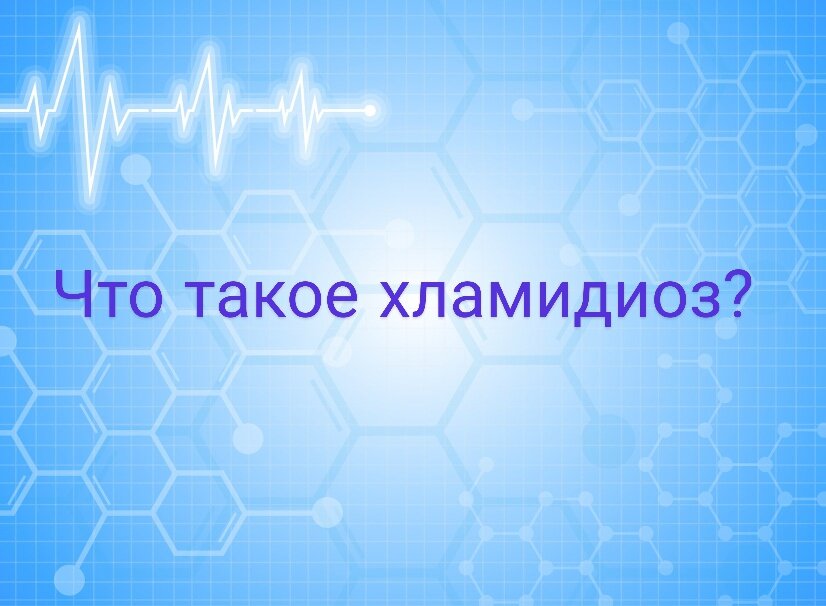 Что такое хламидиоз?